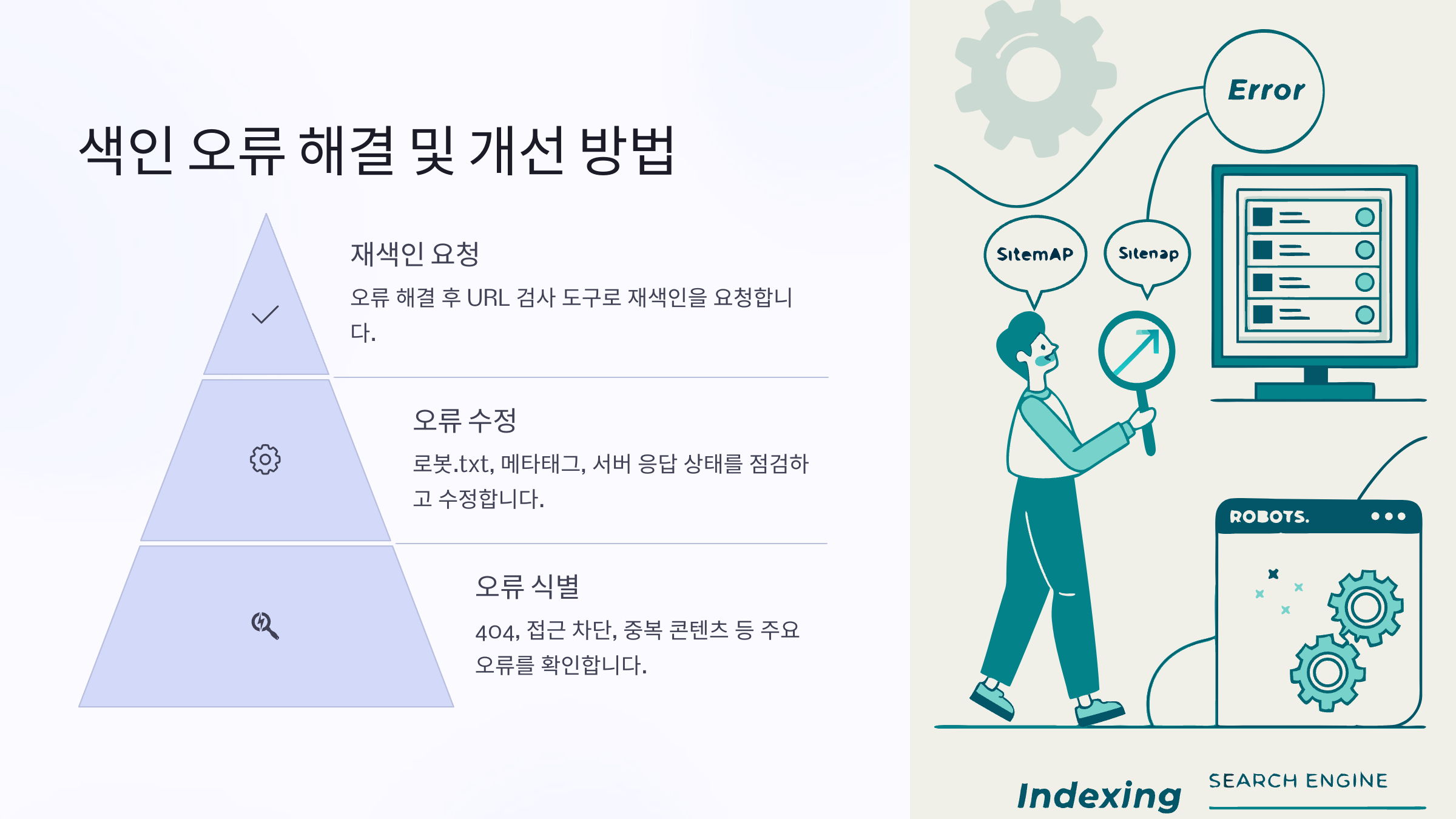 색인 오류 해결 및 개선 방법

재색인 요청

오류 해결 후 URL 검사 도구로 재색인을 요청합니다.

오류 수정

로봇.txt, 메타태그, 서버 응답 상태를 점검하고 수정합니다.

오류 식별

404, 접근 차단, 중복 콘텐츠 등 주요 오류를 확인합니다.

Error

SitemAP

Sitenap

ROBOTS.

Indexing

SEARCH ENGINE